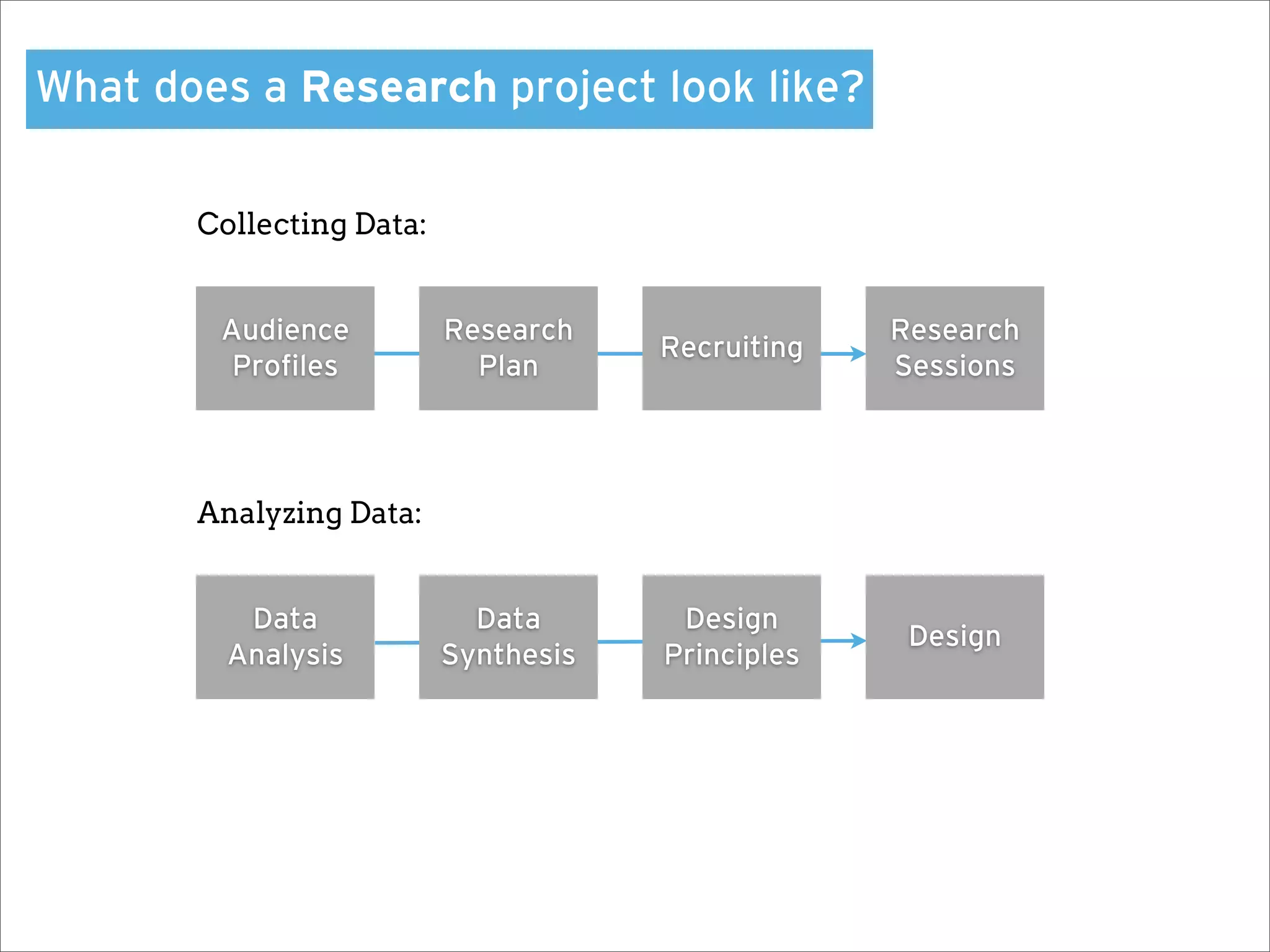 What does a Research project look like?

Collecting Data:

Audience Profiles

Research Plan

Recruiting

Research Sessions

Analyzing Data:

Data Analysis

Data Synthesis

Design Principles

Design